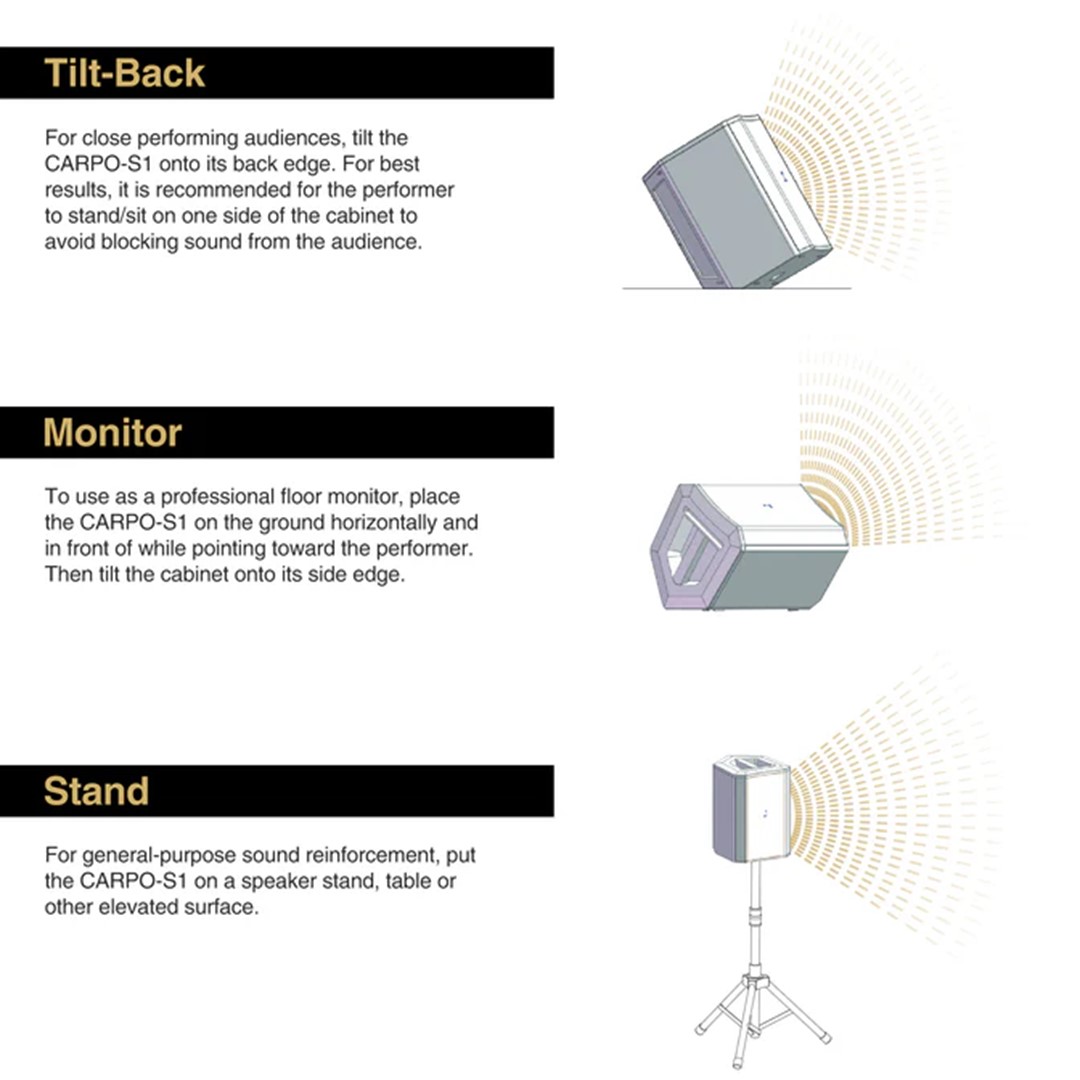 Tilt-Back

For close performing audiences, tilt the CARPO-S1 onto its back edge. For best results, it is recommended for the performer to stand/sit on one side of the cabinet to avoid blocking sound from the audience.

Monitor

To use as a professional floor monitor, place the CARPO-S1 on the ground horizontally and in front of while pointing toward the performer. Then tilt the cabinet onto its side edge.

Stand

For general-purpose sound reinforcement, put the CARPO-S1 on a speaker stand, table or other elevated surface.